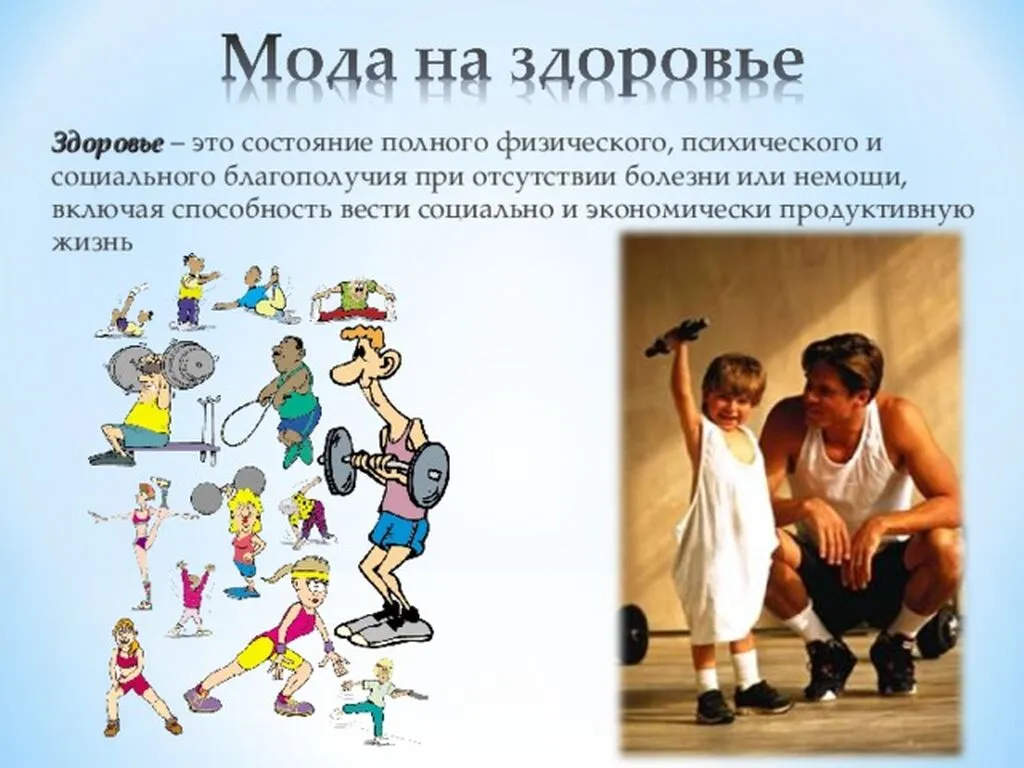 Мода на здоровье

Здоровье – это состояние полного физического, психического и социального благополучия при отсутствии болезни или немощи, включая способность вести социально и экономически продуктивную жизнь